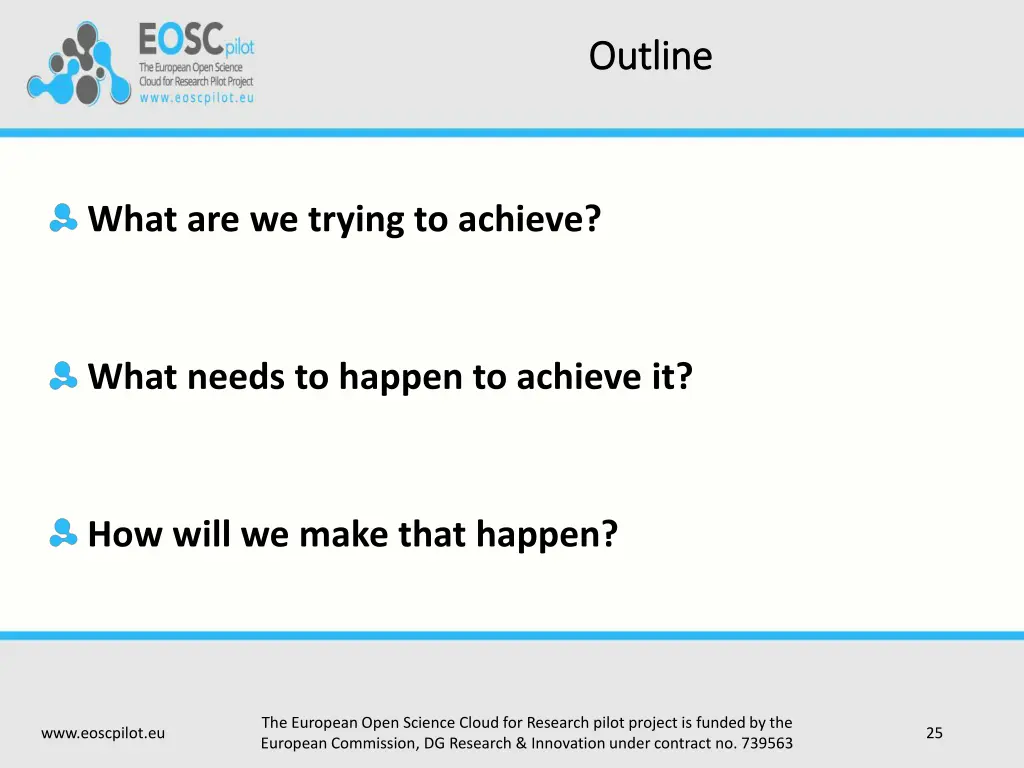 EOSCpilot
The European Open Science Cloud for Research Pilot Project
www.eoscpilot.eu

Outline

What are we trying to achieve?

What needs to happen to achieve it?

How will we make that happen?

www.eoscpilot.eu

The European Open Science Cloud for Research pilot project is funded by the European Commission, DG Research & Innovation under contract no. 739563

25